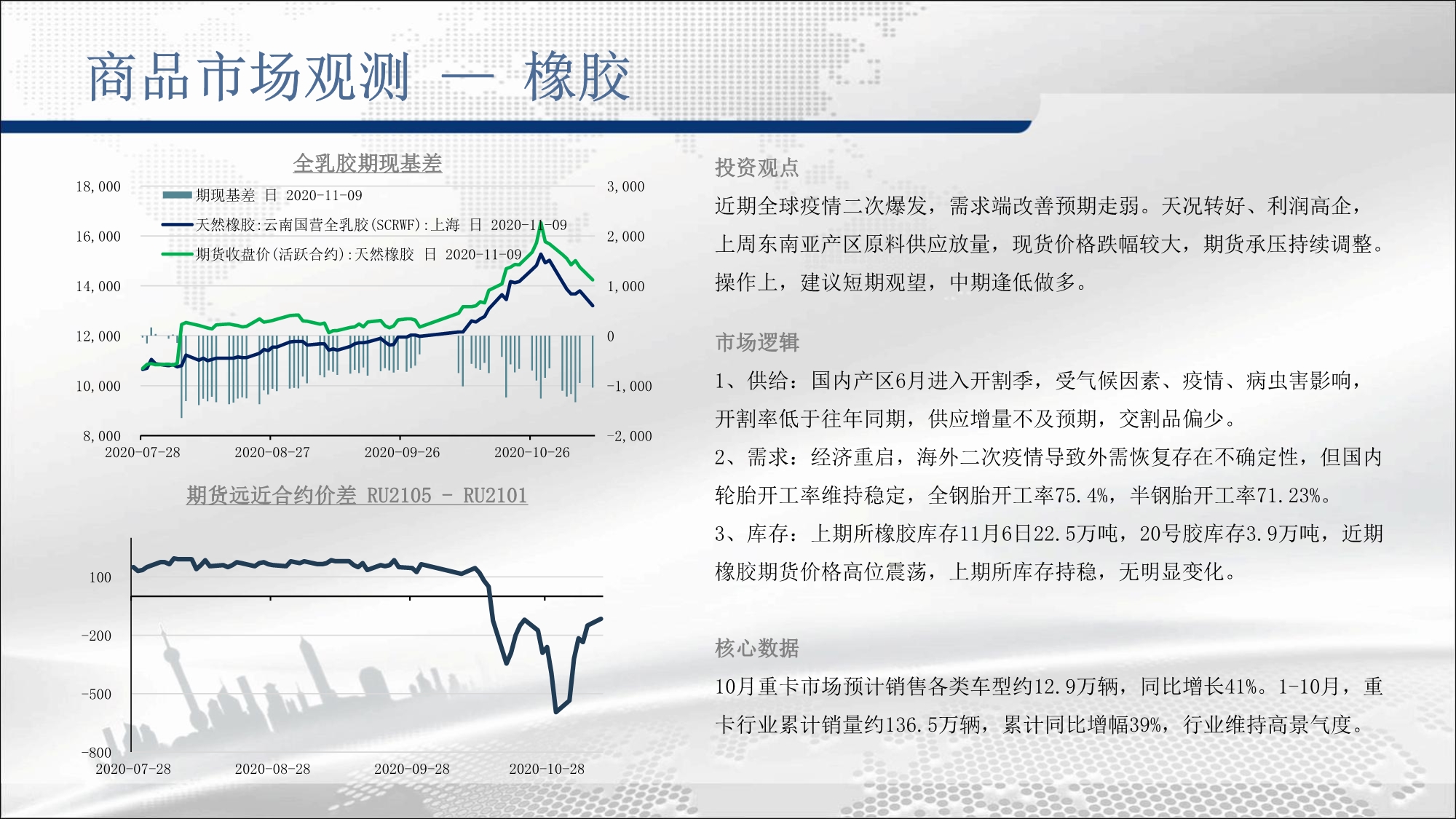 商品市场观测 — 橡胶

全乳胶期现基差

期现基差 日 2020-11-09
天然橡胶:云南国营全乳胶(SCRWF):上海 日 2020-11-09
期货收盘价(活跃合约):天然橡胶 日 2020-11-09

18,000
16,000
14,000
12,000
10,000
8,000

3,000
2,000
1,000
0
-1,000
-2,000

2020-07-28 2020-08-27 2020-09-26 2020-10-26

期货远近合约价差 RU2105 - RU2101

100
-200
-500
-800

2020-07-28 2020-08-28 2020-09-28 2020-10-28

投资观点

近期全球疫情二次爆发，需求端改善预期走弱。天况转好、利润高企，上周东南亚产区原料供应放量，现货价格跌幅较大，期货承压持续调整。操作上，建议短期观望，中期逢低做多。

市场逻辑

1、供给：国内产区6月进入开割季，受气候因素、疫情、病虫害影响，开割率低于往年同期，供应增量不及预期，交割品偏少。

2、需求：经济重启，海外二次疫情导致外需恢复存在不确定性，但国内轮胎开工率维持稳定，全钢胎开工率75.4%，半钢胎开工率71.23%。

3、库存：上期所橡胶库存11月6日22.5万吨，20号胶库存3.9万吨，近期橡胶期货价格高位震荡，上期所库存持稳，无明显变化。

核心数据

10月重卡市场预计销售各类车型约12.9万辆，同比增长41%。1-10月，重卡行业累计销量约136.5万辆，累计同比增幅39%，行业维持高景气度。